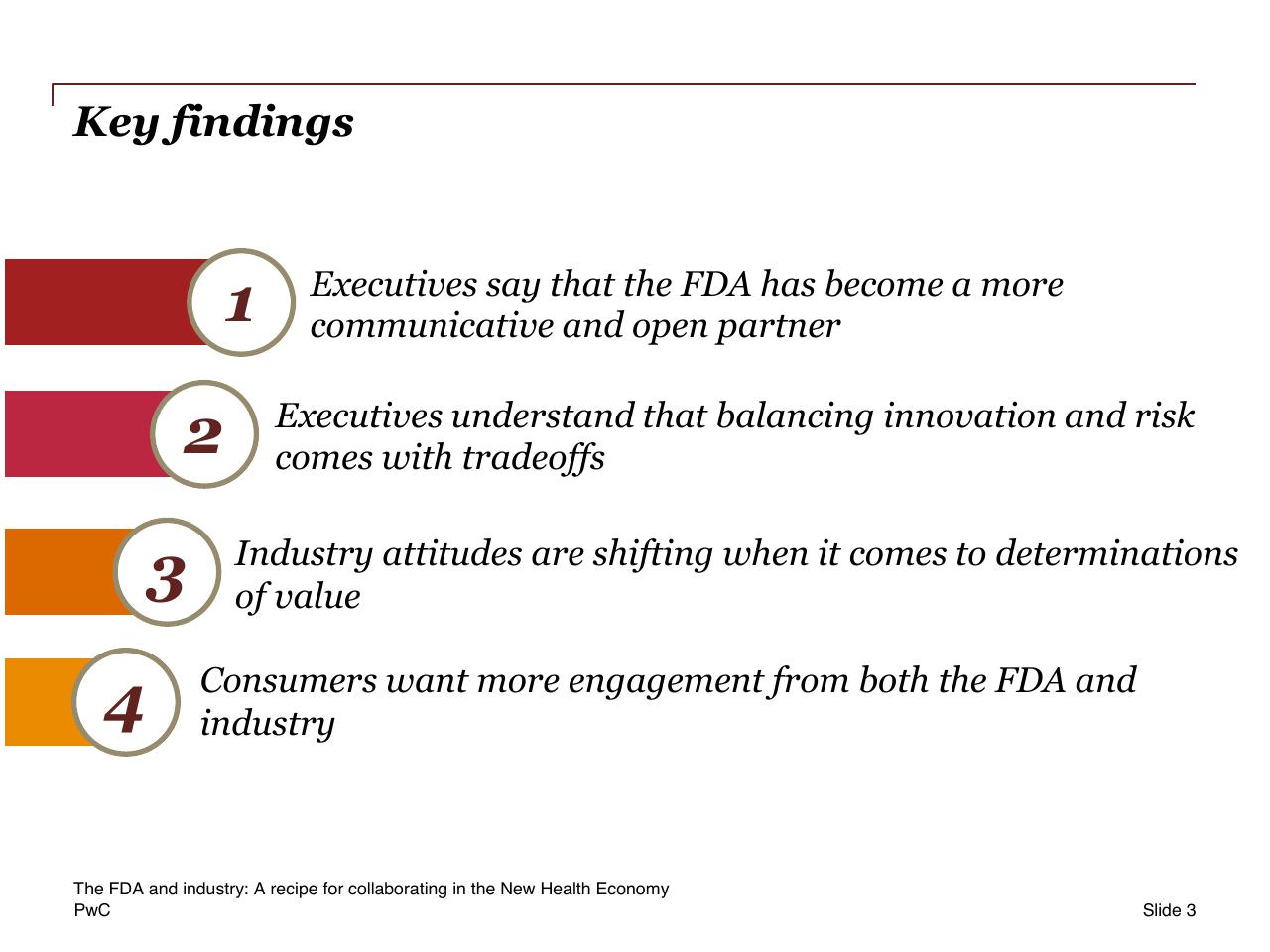 Key findings

1
Executives say that the FDA has become a more communicative and open partner

2
Executives understand that balancing innovation and risk comes with tradeoffs

3
Industry attitudes are shifting when it comes to determinations of value

4
Consumers want more engagement from both the FDA and industry

The FDA and industry: A recipe for collaborating in the New Health Economy
PwC

Slide 3